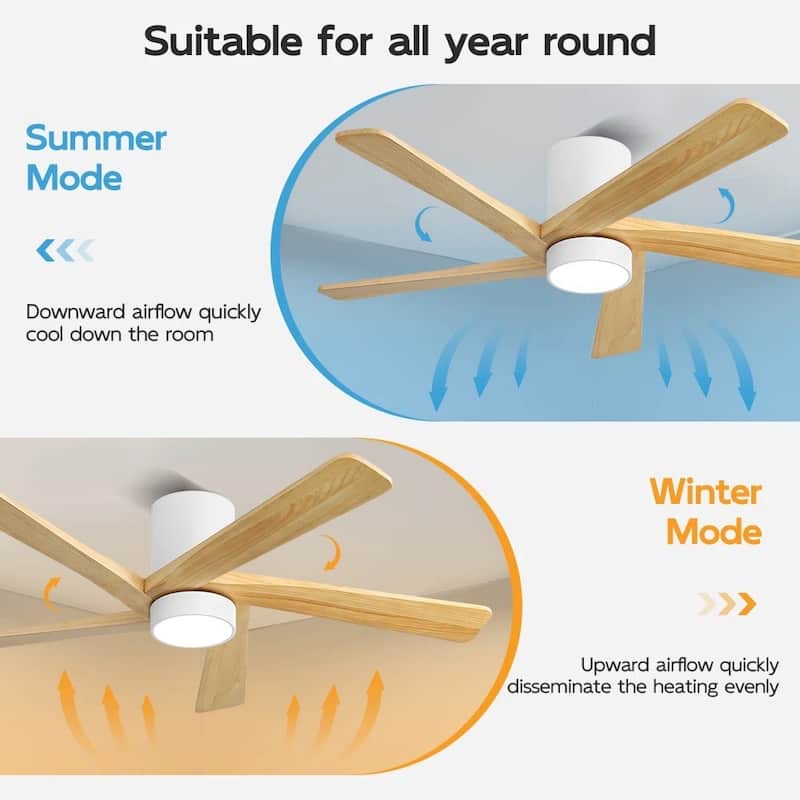 Suitable for all year round

Summer Mode

Downward airflow quickly cool down the room

Winter Mode

Upward airflow quickly disseminate the heating evenly